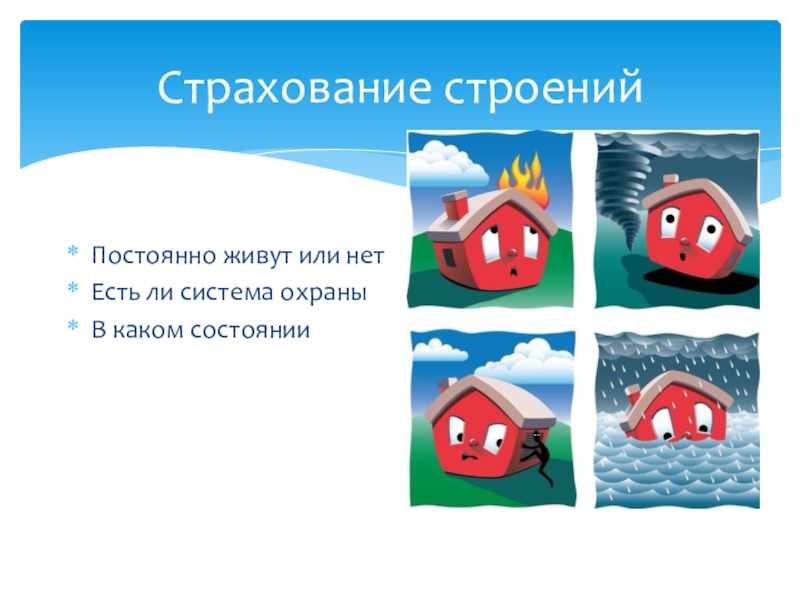 Страхование строений

* Постоянно живут или нет
* Есть ли система охраны
* В каком состоянии